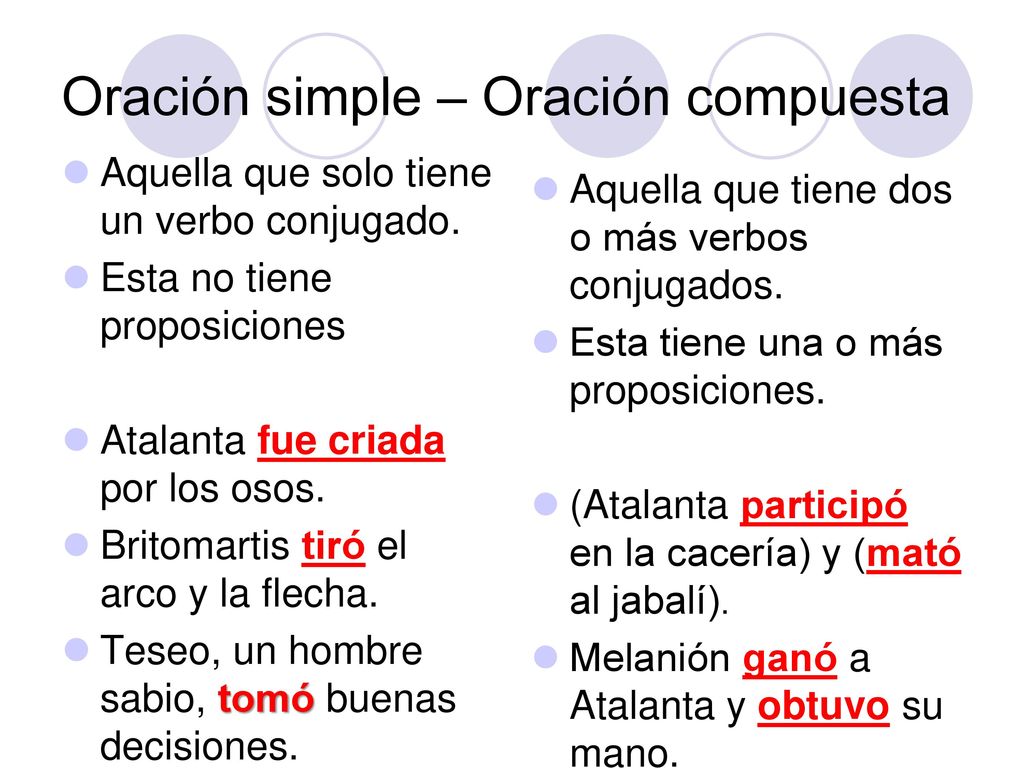 Oración simple – Oración compuesta

Aquella que solo tiene un verbo conjugado.

Esta no tiene proposiciones

Atalanta fue criada por los osos.

Britomartis tiró el arco y la flecha.

Teseo, un hombre sabio, tomó buenas decisiones.

Aquella que tiene dos o más verbos conjugados.

Esta tiene una o más proposiciones.

(Atalanta participó en la cacería) y (mató al jabalí).

Melanión ganó a Atalanta y obtuvo su mano.